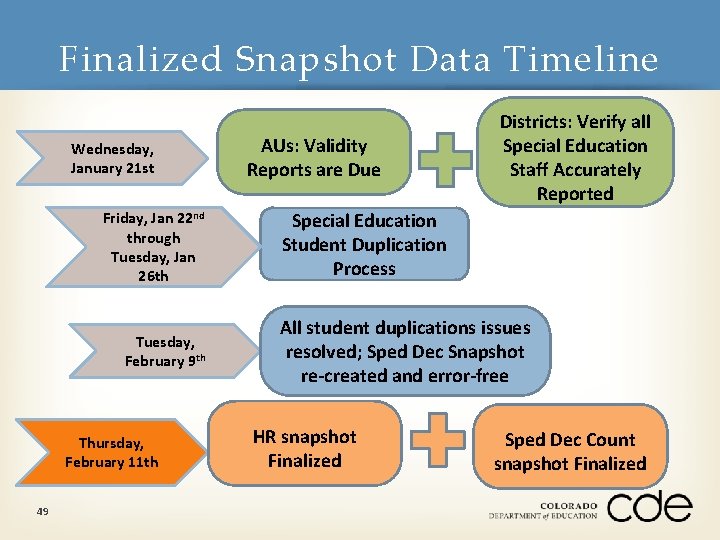 Finalized Snapshot Data Timeline

Wednesday, January 21st

AUs: Validity Reports are Due

Districts: Verify all Special Education Staff Accurately Reported

Friday, Jan 22$^{nd}$ through Tuesday, Jan 26th

Special Education Student Duplication Process

Tuesday, February 9$^{th}$

All student duplications issues resolved; Sped Dec Snapshot re-created and error-free

Thursday, February 11th

HR snapshot Finalized

Sped Dec Count snapshot Finalized

49

COLORADO DEPARTMENT of EDUCATION cde